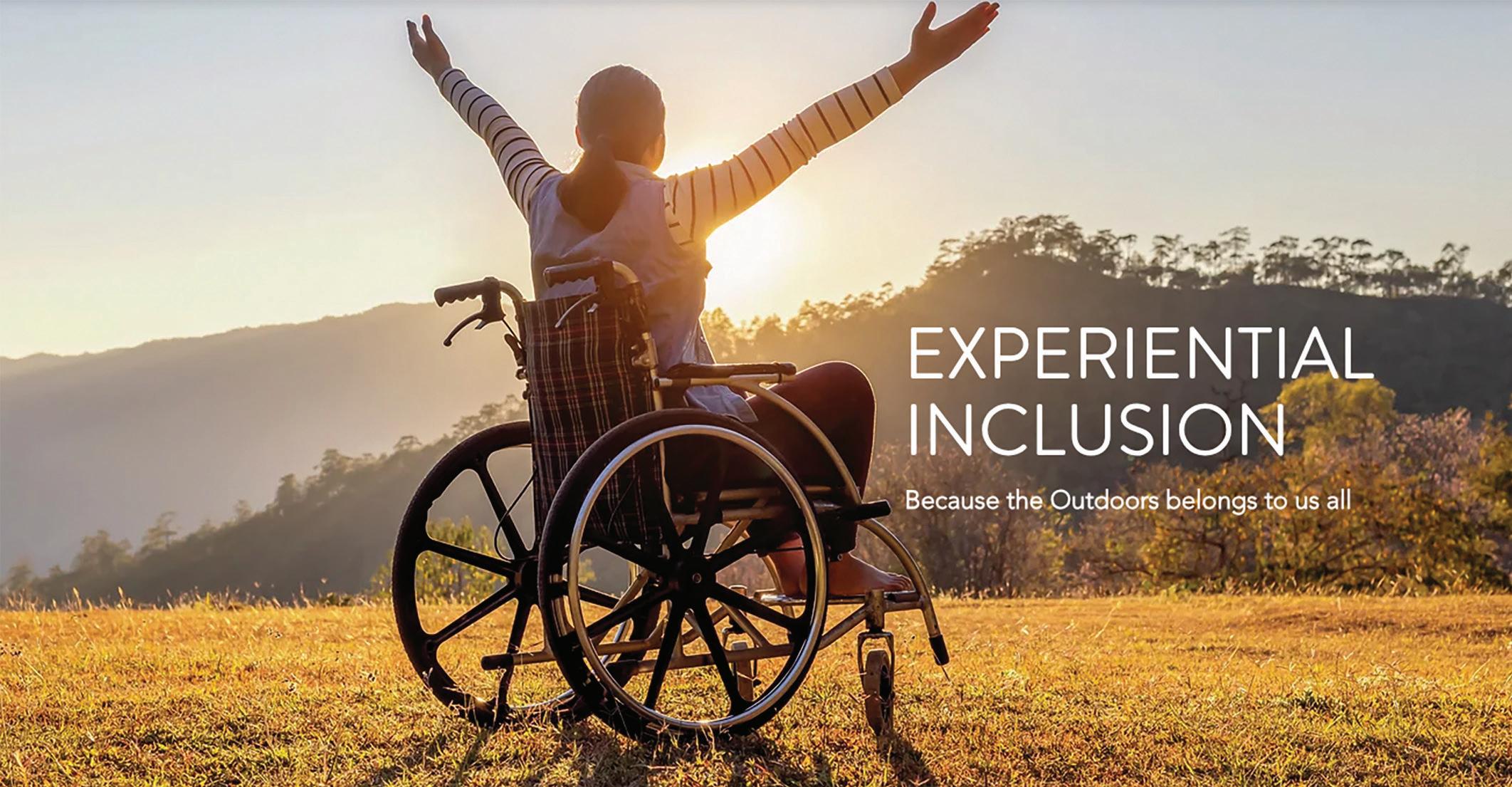 EXPERIENTIAL INCLUSION

Because the Outdoors belongs to us all